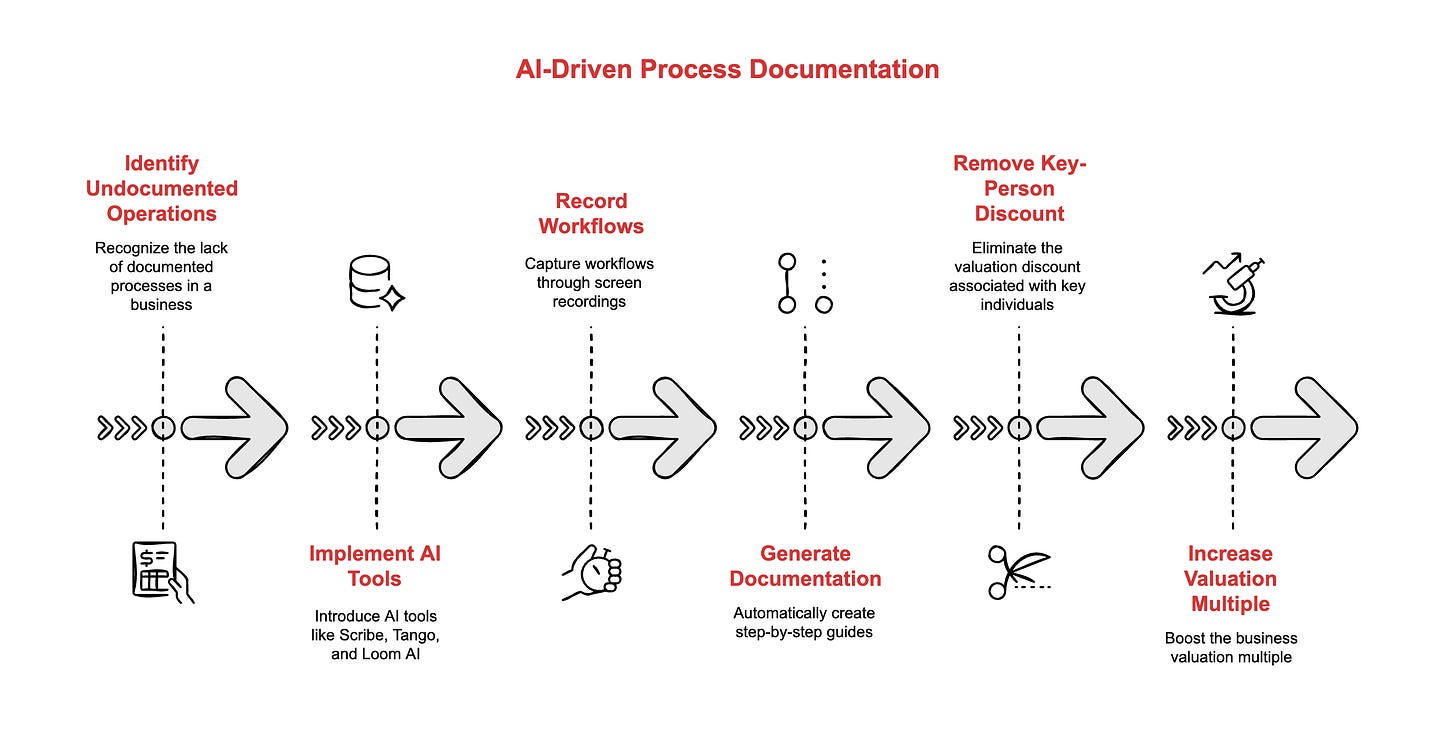 AI-Driven Process Documentation

Identify Undocumented Operations

Recognize the lack of documented processes in a business

Implement AI Tools

Introduce AI tools like Scribe, Tango, and Loom AI

Record Workflows

Capture workflows through screen recordings

Generate Documentation

Automatically create step-by-step guides

Remove Key-Person Discount

Eliminate the valuation discount associated with key individuals

Increase Valuation Multiple

Boost the business valuation multiple